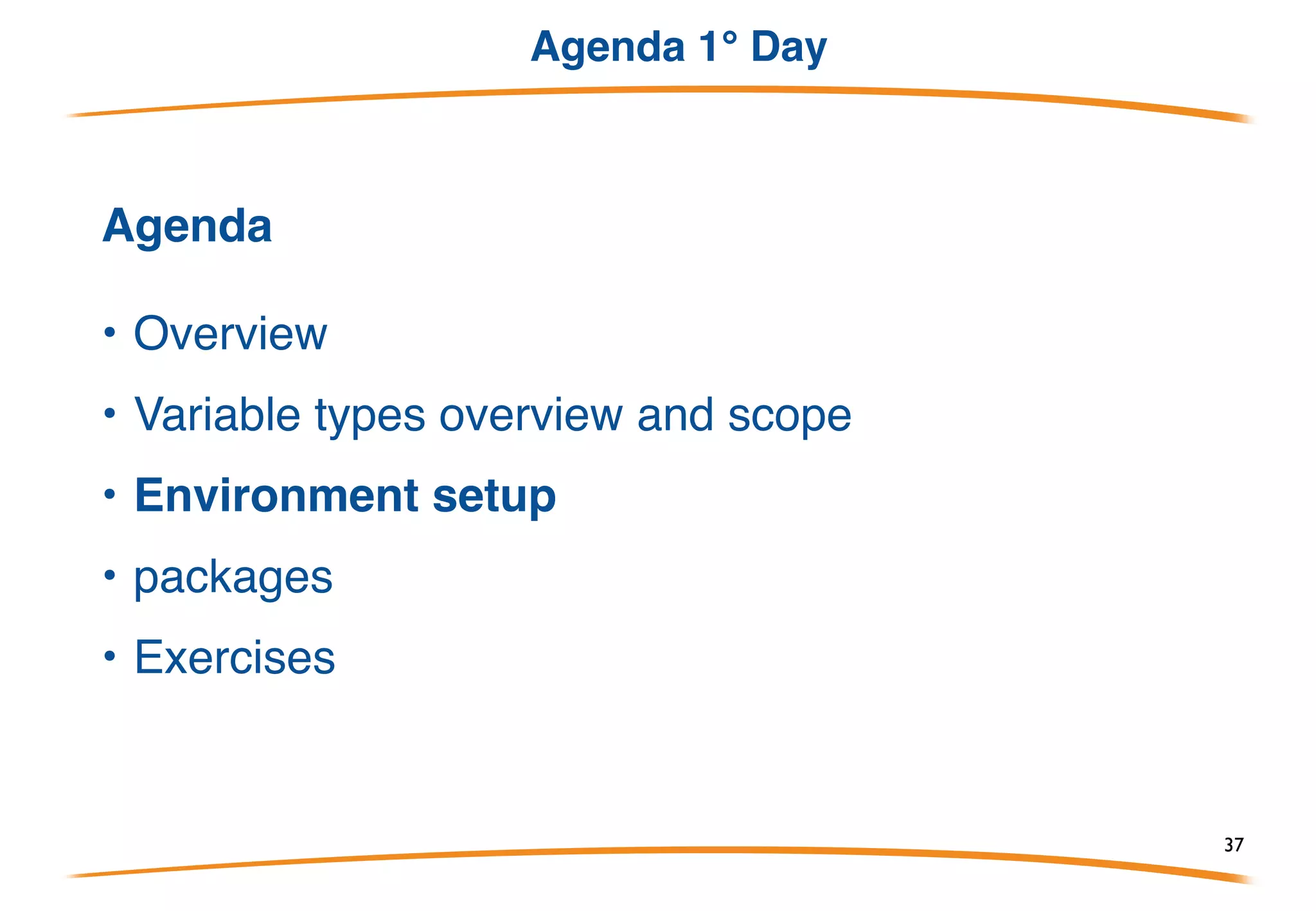 Agenda 1° Day

Agenda

• Overview
• Variable types overview and scope
• Environment setup
• packages
• Exercises

37